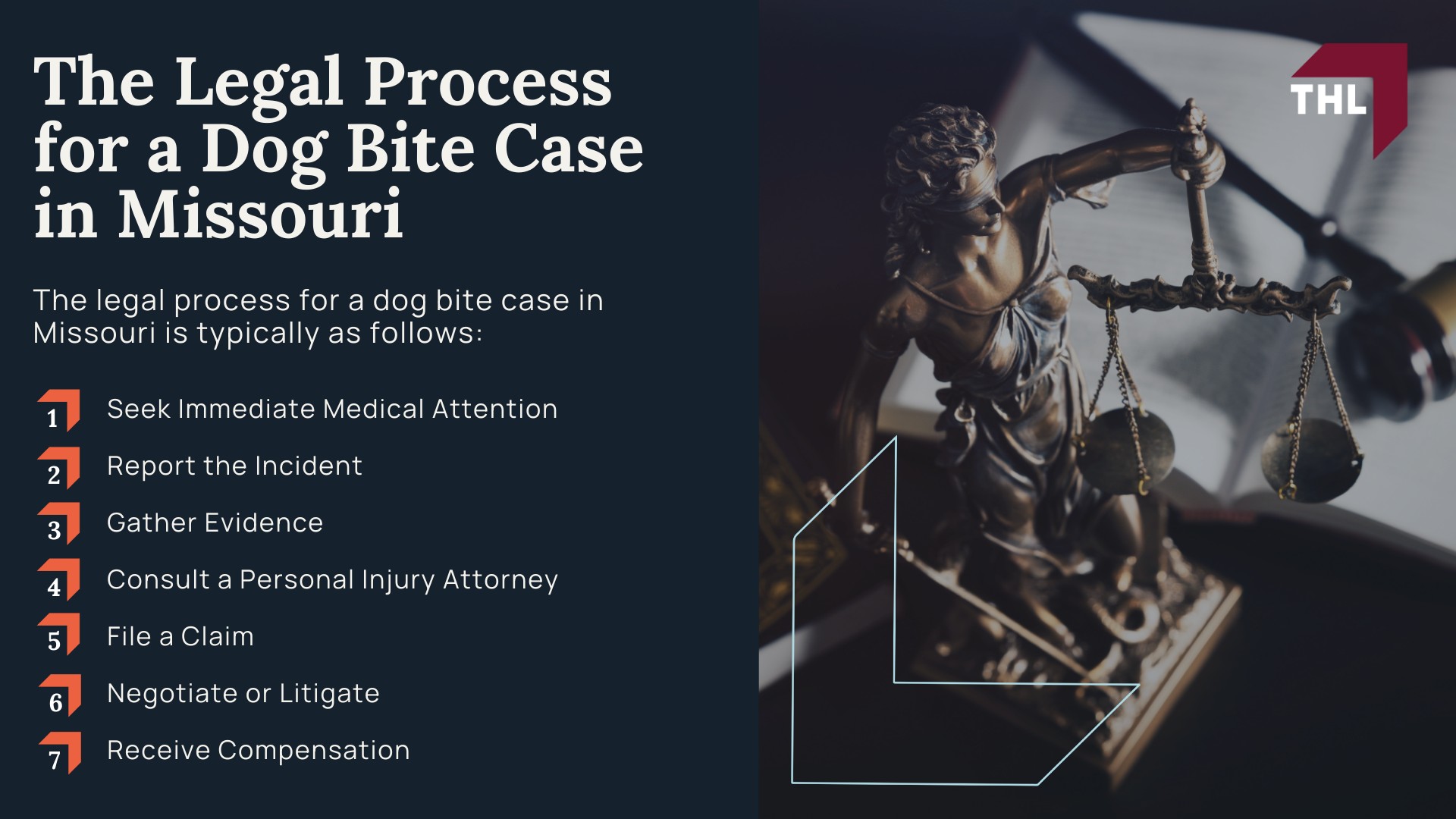 The Legal Process for a Dog Bite Case in Missouri

The legal process for a dog bite case in Missouri is typically as follows:

1 Seek Immediate Medical Attention

2 Report the Incident

3 Gather Evidence

4 Consult a Personal Injury Attorney

5 File a Claim

6 Negotiate or Litigate

7 Receive Compensation

THL